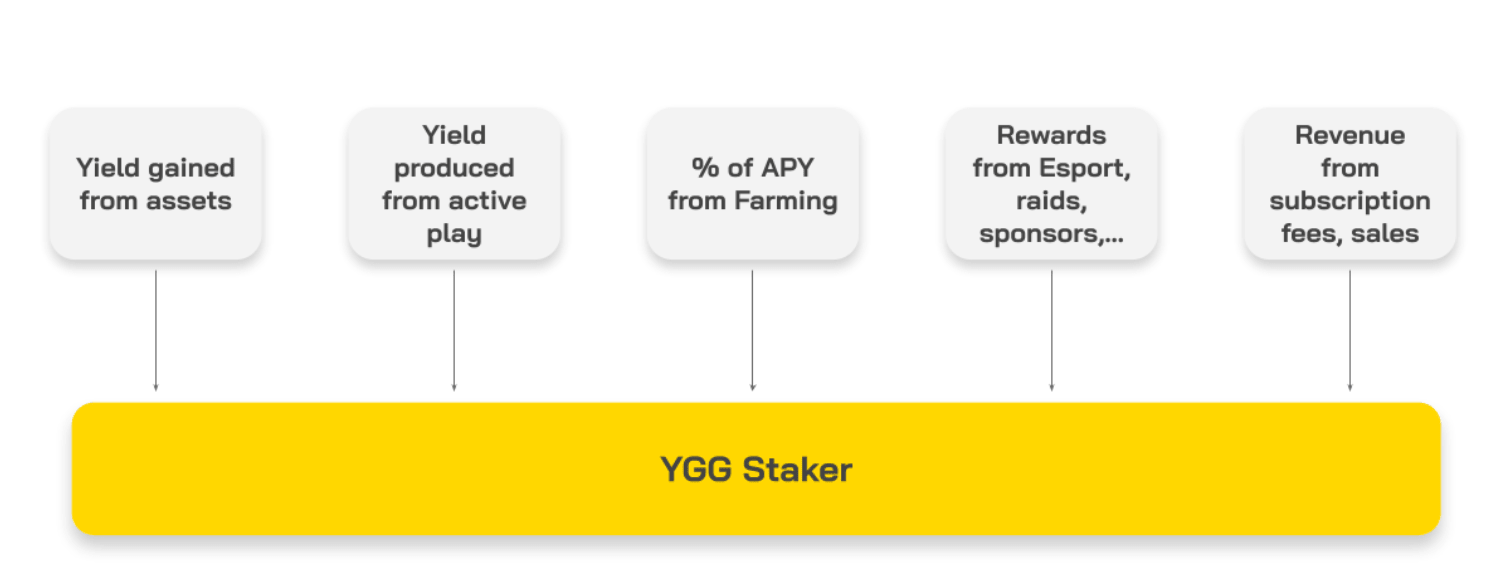 Yield gained from assets

Yield produced from active play

% of APY from Farming

Rewards from Esport, raids, sponsors,...

Revenue from subscription fees, sales

YGG Staker